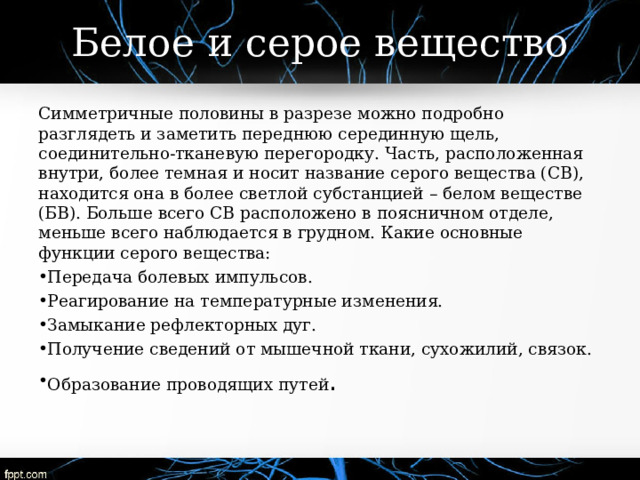 Белое и серое вещество

Симметричные половины в разрезе можно подробно разглядеть и заметить переднюю серединную щель, соединительно-тканевую перегородку. Часть, расположенная внутри, более темная и носит название серого вещества (СВ), находится она в более светлой субстанцией – белом веществе (БВ). Больше всего СВ расположено в поясничном отделе, меньше всего наблюдается в грудном. Какие основные функции серого вещества:

•Передача болевых импульсов.
•Реагирование на температурные изменения.
•Замыкание рефлекторных дуг.
•Получение сведений от мышечной ткани, сухожилий, связок.
•Образование проводящих путей.

fppt.com